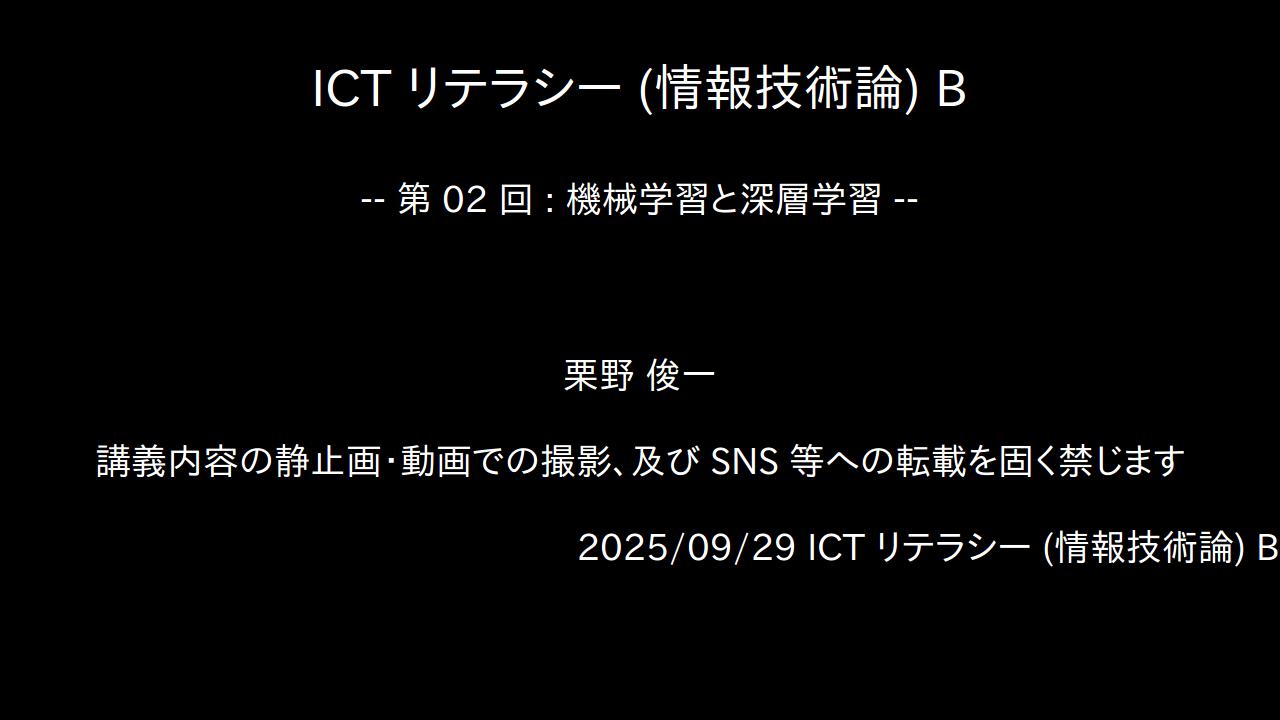 ICT リテラシー (情報技術論) B

-- 第 02 回 : 機械学習と深層学習 --

栗野 俊一

講義内容の静止画･動画での撮影、及び SNS 等への転載を固く禁じます

2025/09/29 ICT リテラシー (情報技術論) B